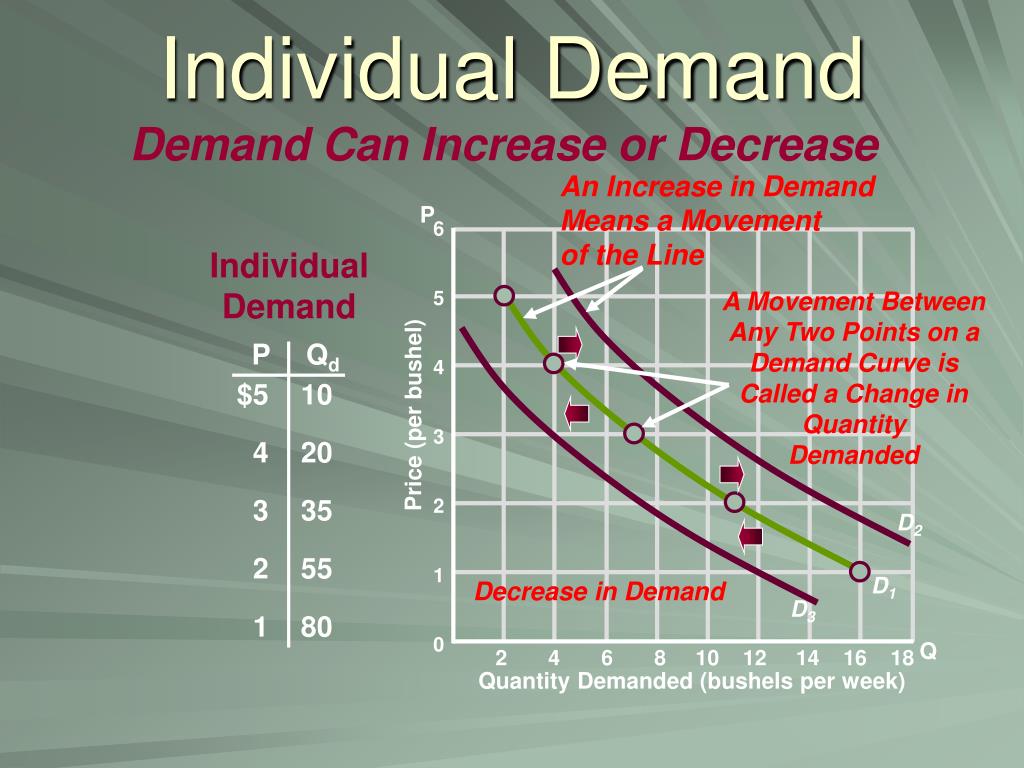 Individual Demand

Demand Can Increase or Decrease

Individual Demand

| P | $Q_d$ |
|---|---|
| $5 | 10 |
| 4 | 20 |
| 3 | 35 |
| 2 | 55 |
| 1 | 80 |

An Increase in Demand Means a Movement of the Line

A Movement Between Any Two Points on a Demand Curve is Called a Change in Quantity Demanded

Decrease in Demand

P
6
5
4
3
2
1
0
Price (per bushel)

$D_2$
$D_1$
$D_3$

2 4 6 8 10 12 14 16 18 Q
Quantity Demanded (bushels per week)